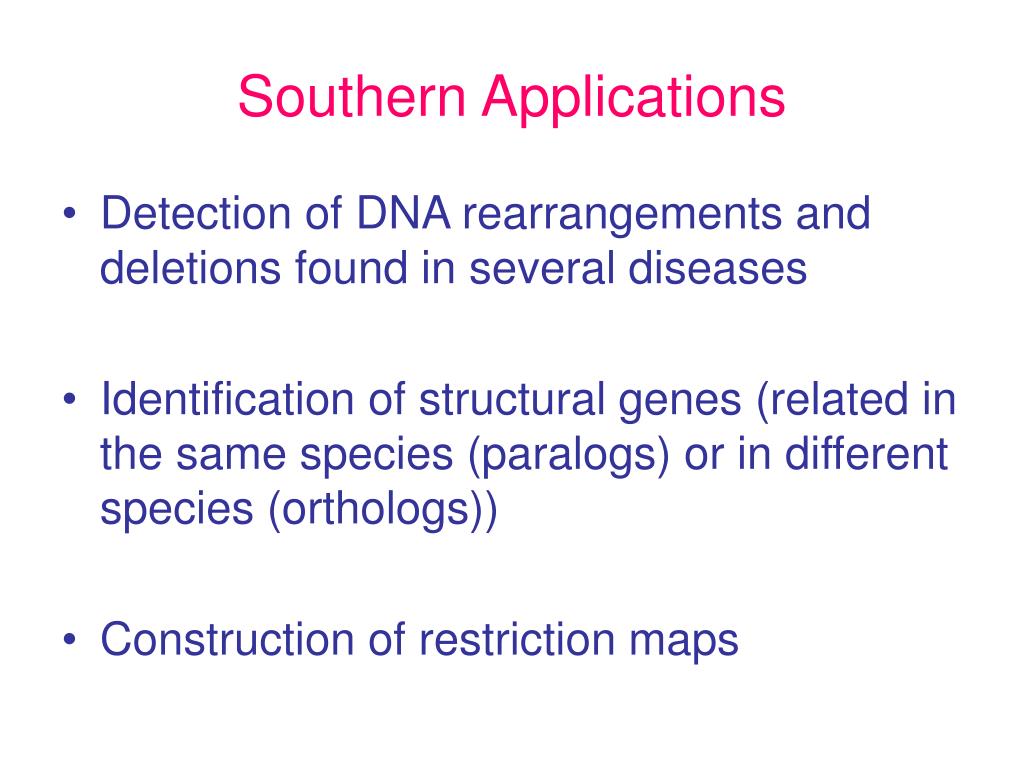 Southern Applications

• Detection of DNA rearrangements and deletions found in several diseases

• Identification of structural genes (related in the same species (paralogs) or in different species (orthologs))

• Construction of restriction maps